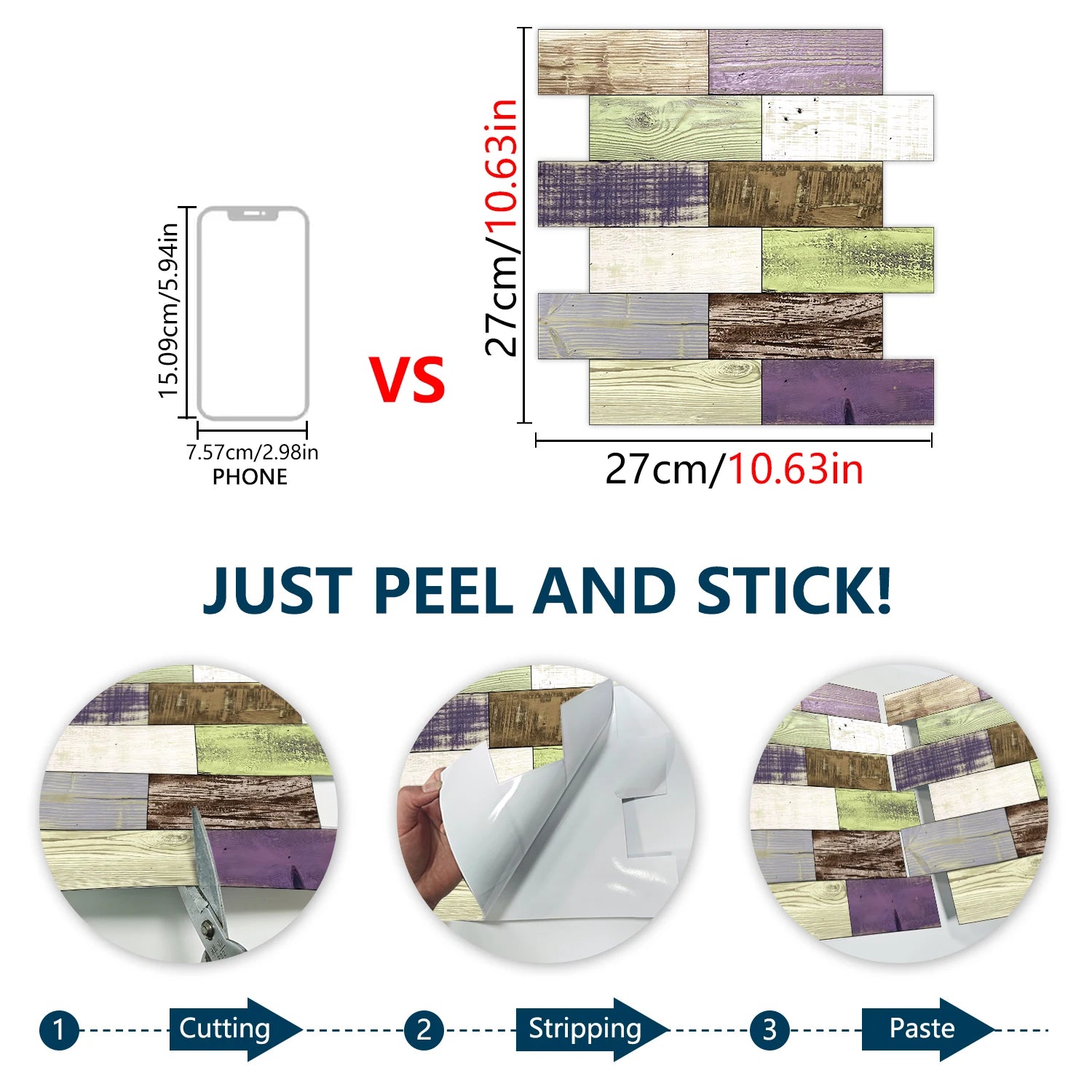 15.09cm/5.94in

7.57cm/2.98in
PHONE

VS

27cm/10.63in

27cm/10.63in

JUST PEEL AND STICK!

1 Cutting 2 Stripping 3 Paste